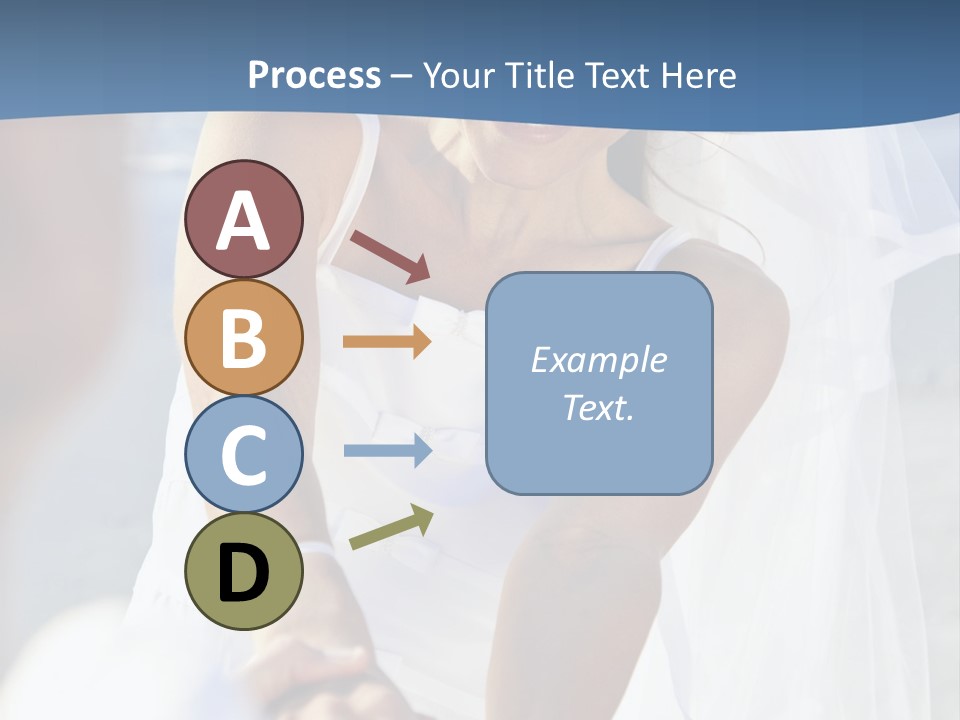 Process – Your Title Text Here

A

B

C

D

Example Text.